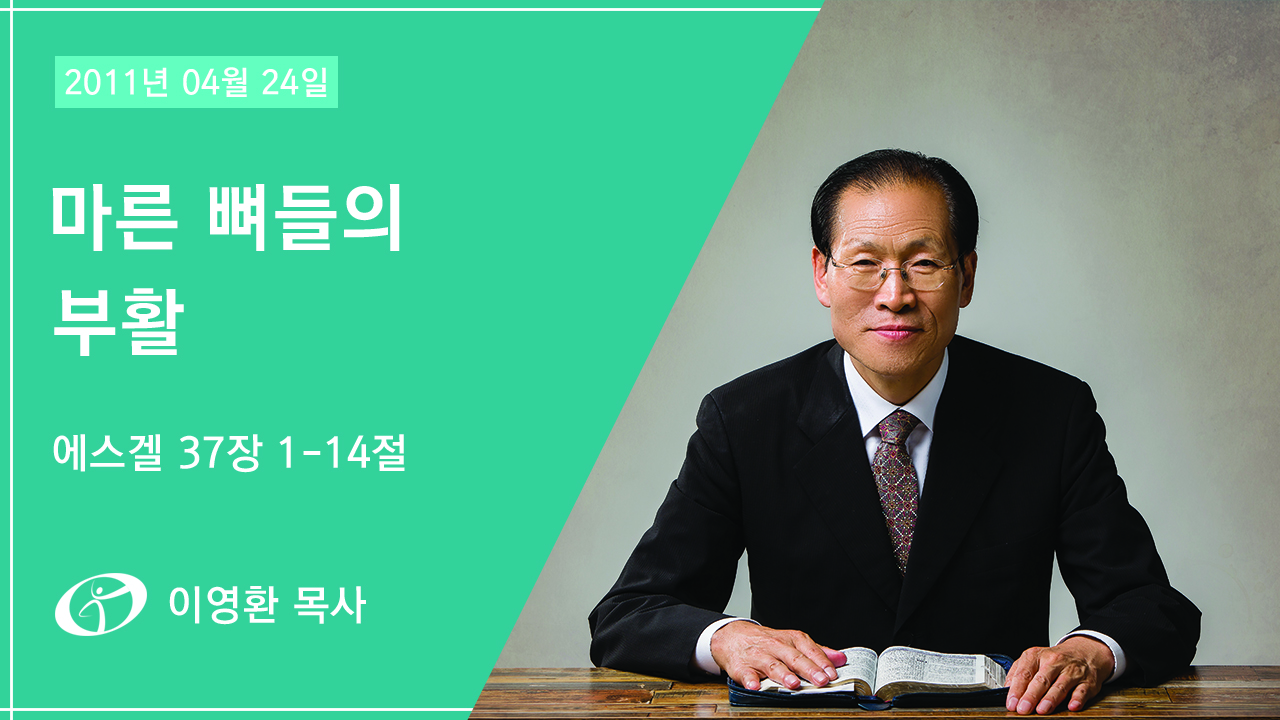 2011년 04월 24일

마른 뼈들의 부활

에스겔 37장 1-14절

이영환 목사